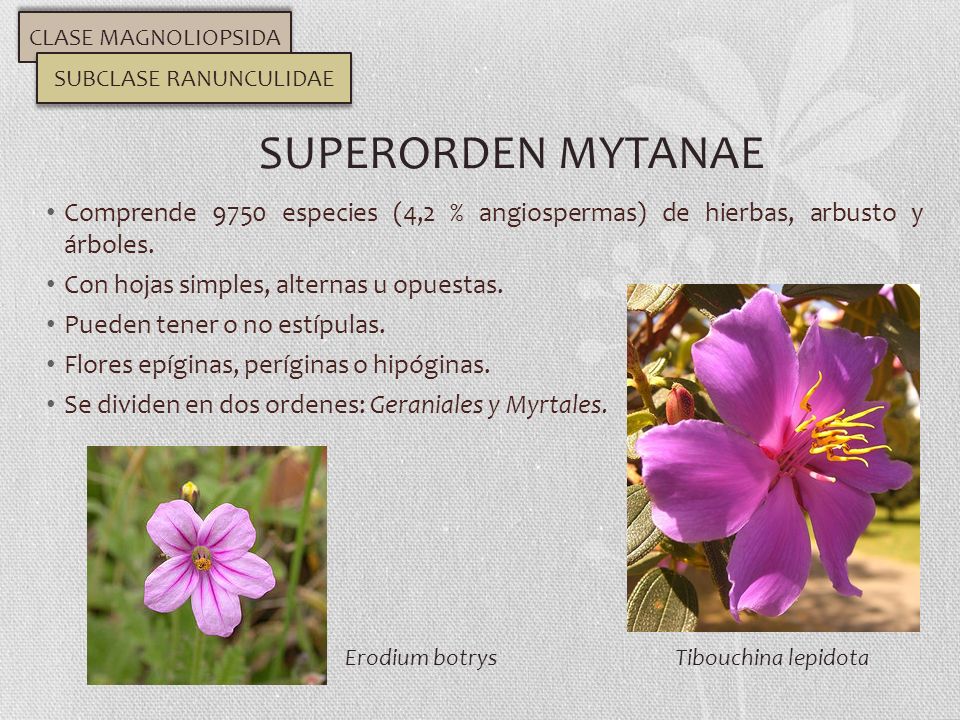 CLASE MAGNOLIOPSIDA

SUBCLASE RANUNCULIDAE

SUPERORDEN MYTANAE

• Comprende 9750 especies (4,2 % angiospermas) de hierbas, arbusto y árboles.
• Con hojas simples, alternas u opuestas.
• Pueden tener o no estípulas.
• Flores epíginas, períginas o hipóginas.
• Se dividen en dos ordenes: Geraniales y Myrtales.

Erodium botrys

Tibouchina lepidota